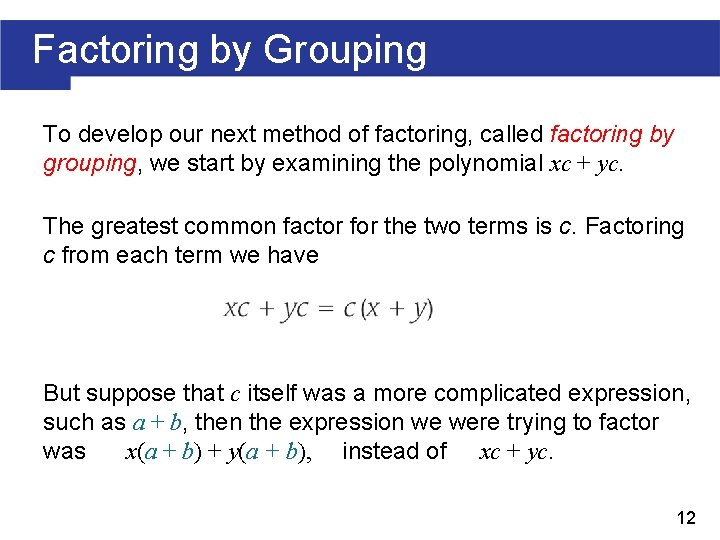 Factoring by Grouping

To develop our next method of factoring, called factoring by grouping, we start by examining the polynomial $xc + yc$.

The greatest common factor for the two terms is $c$. Factoring $c$ from each term we have

$xc + yc = c(x + y)$

But suppose that $c$ itself was a more complicated expression, such as $a + b$, then the expression we were trying to factor was $x(a + b) + y(a + b)$, instead of $xc + yc$.

12